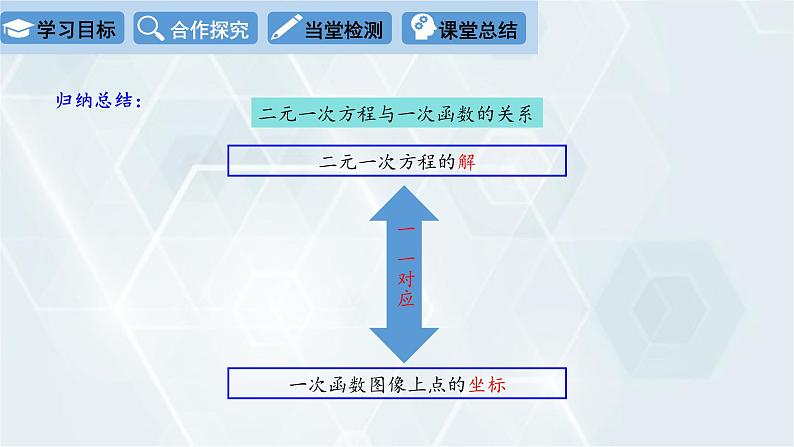 学习目标 合作探究 当堂检测 课堂总结

归纳总结：

二元一次方程与一次函数的关系

二元一次方程的解

一一对应

一次函数图像上点的坐标